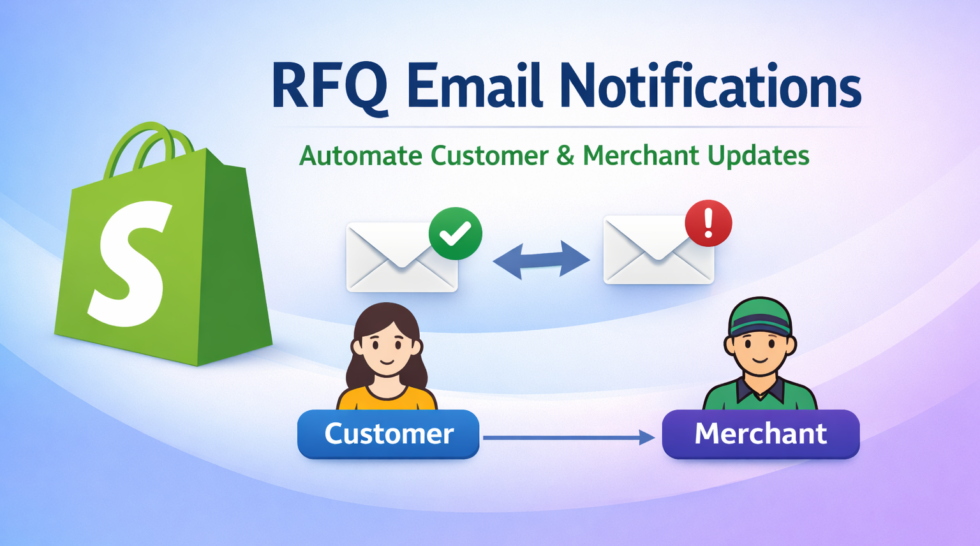 RFQ Email Notifications

Automate Customer & Merchant Updates

S

Customer

Merchant